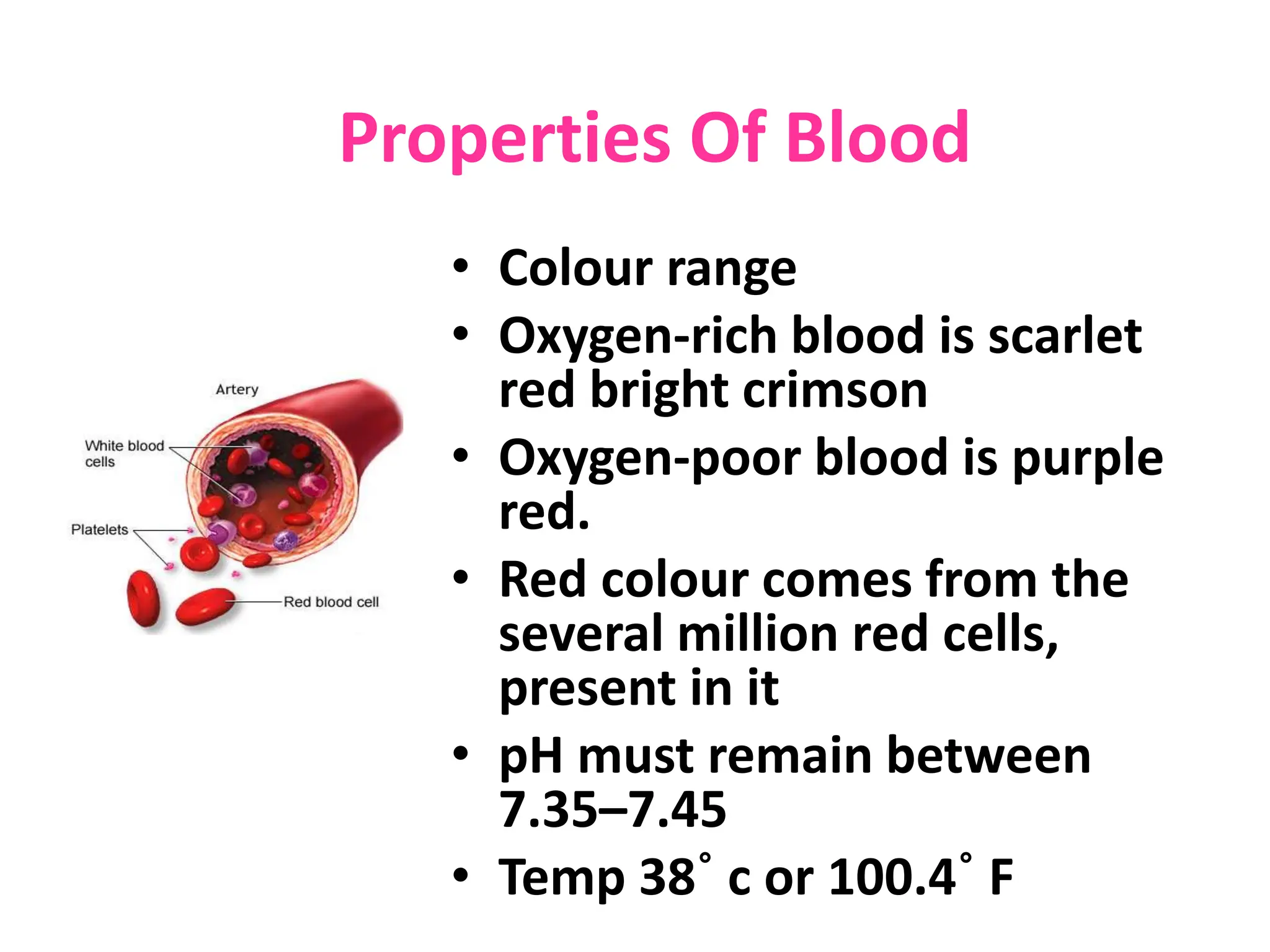 Properties Of Blood

Artery

White blood cells

Platelets

Red blood cell

• Colour range
• Oxygen-rich blood is scarlet red bright crimson
• Oxygen-poor blood is purple red.
• Red colour comes from the several million red cells, present in it
• pH must remain between 7.35–7.45
• Temp 38˚ c or 100.4˚ F